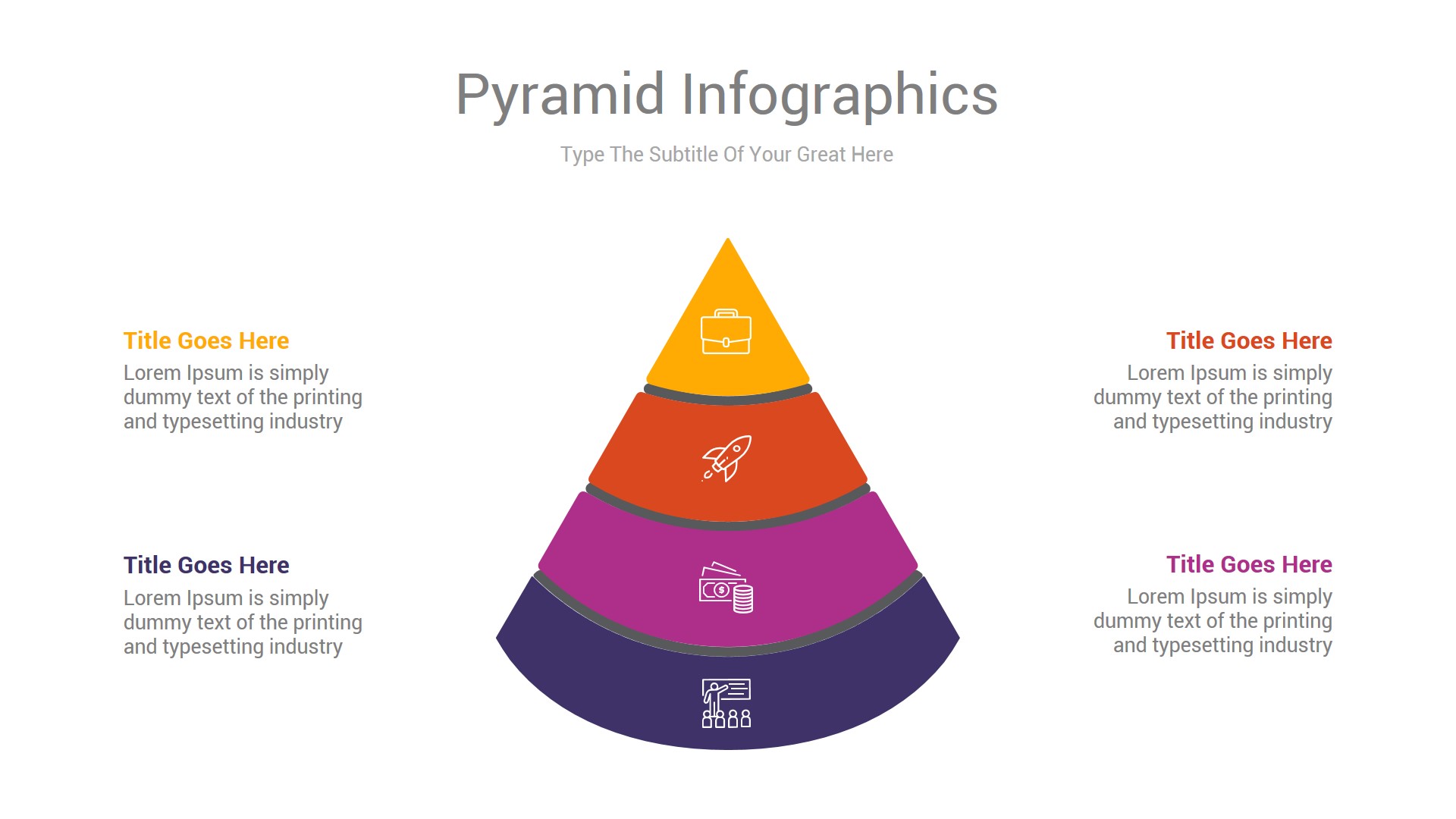 Pyramid Infographics

Type The Subtitle Of Your Great Here

Title Goes Here
Lorem Ipsum is simply dummy text of the printing and typesetting industry

Title Goes Here
Lorem Ipsum is simply dummy text of the printing and typesetting industry

Title Goes Here
Lorem Ipsum is simply dummy text of the printing and typesetting industry

Title Goes Here
Lorem Ipsum is simply dummy text of the printing and typesetting industry